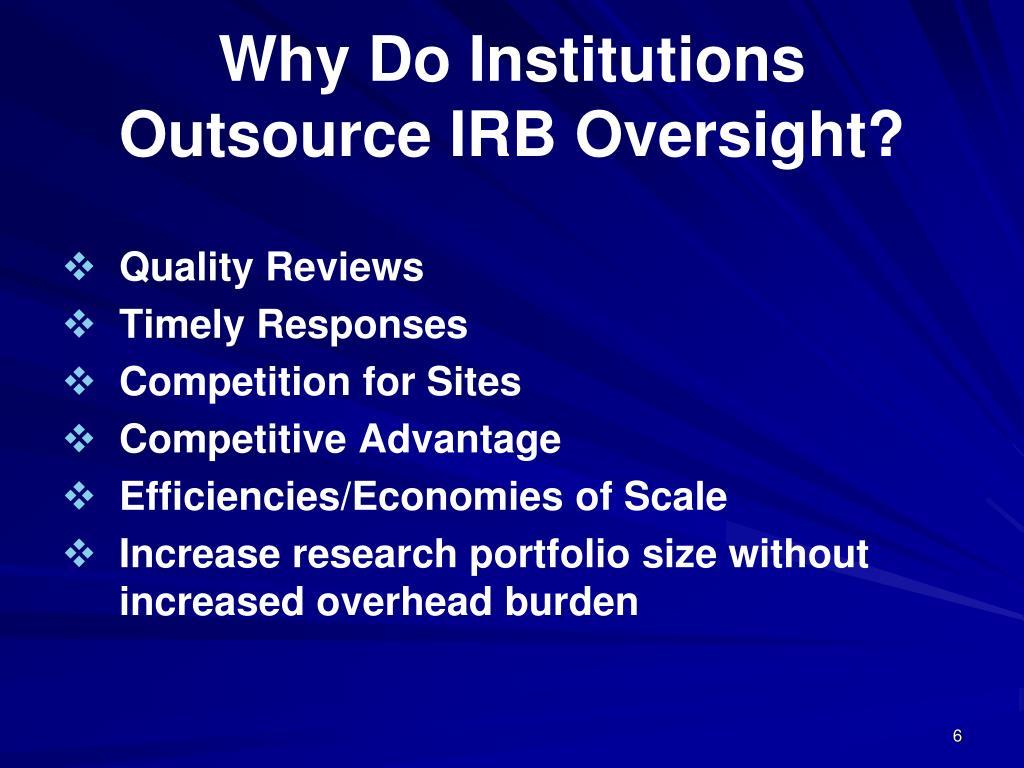 Why Do Institutions Outsource IRB Oversight?

❖ Quality Reviews
❖ Timely Responses
❖ Competition for Sites
❖ Competitive Advantage
❖ Efficiencies/Economies of Scale
❖ Increase research portfolio size without increased overhead burden

6